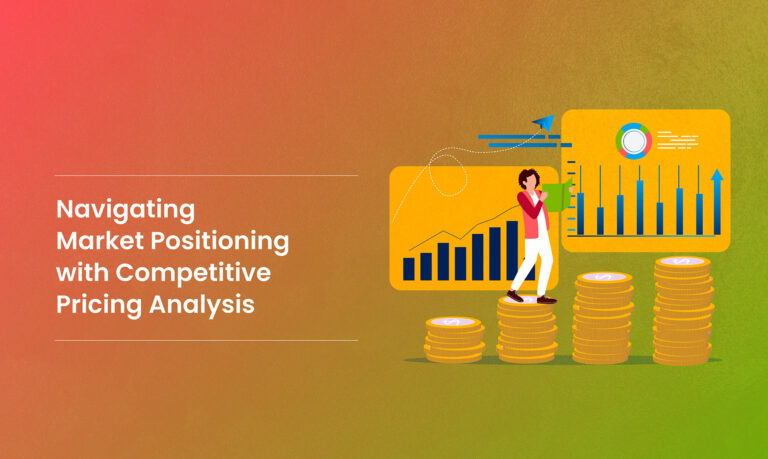 Navigating Market Positioning with Competitive Pricing Analysis